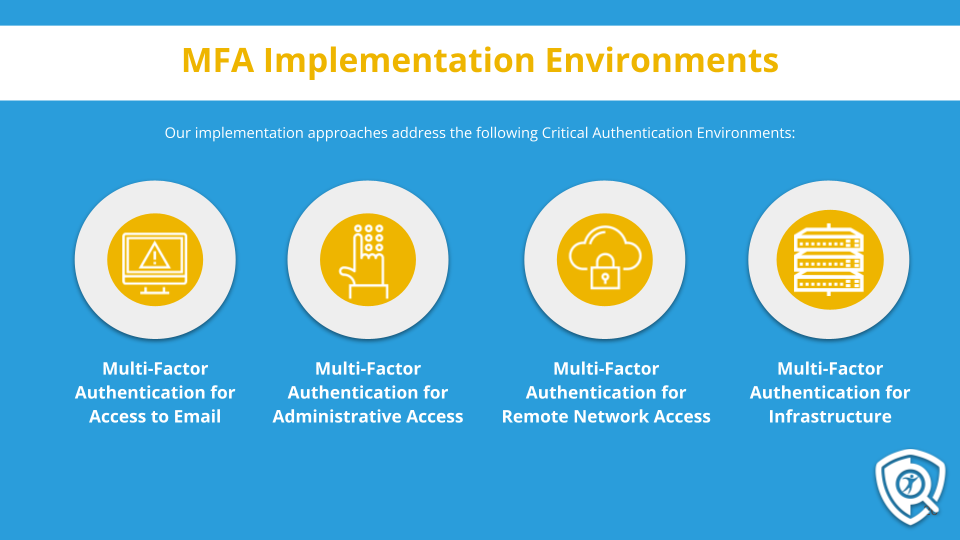 MFA Implementation Environments

Our implementation approaches address the following Critical Authentication Environments:

Multi-Factor Authentication for Access to Email

Multi-Factor Authentication for Administrative Access

Multi-Factor Authentication for Remote Network Access

Multi-Factor Authentication for Infrastructure